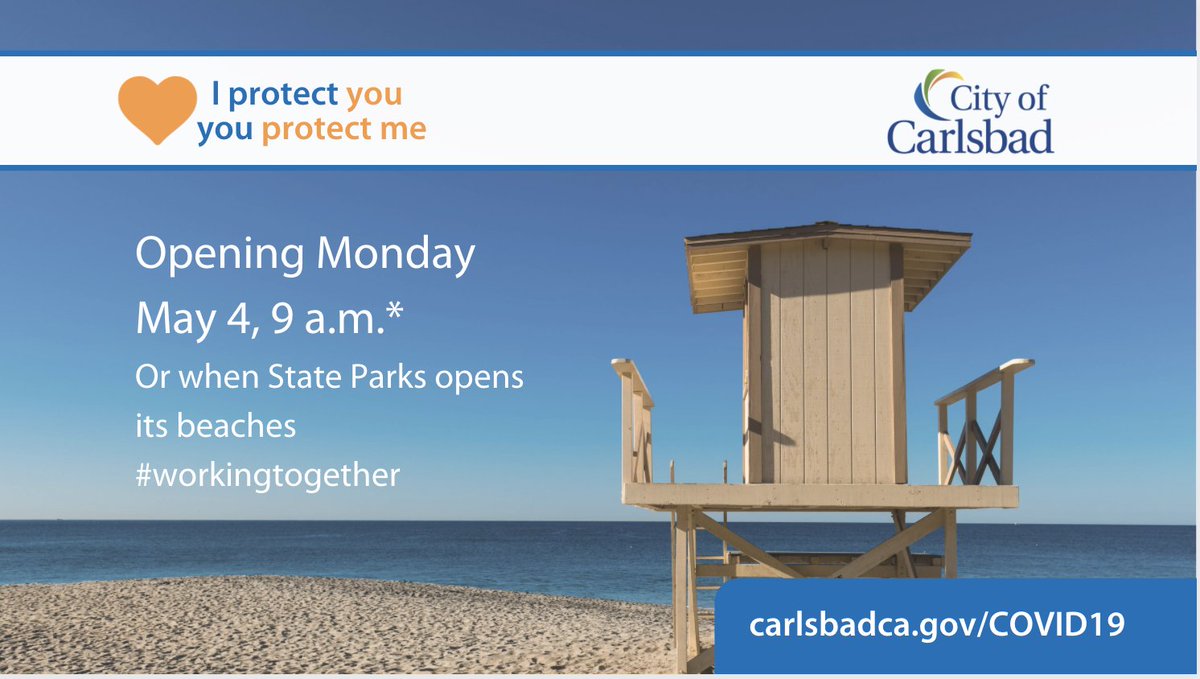 I protect you
you protect me

City of
Carlsbad

Opening Monday
May 4, 9 a.m.*
Or when State Parks opens its beaches
#workingtogether

carlsbadca.gov/COVID19